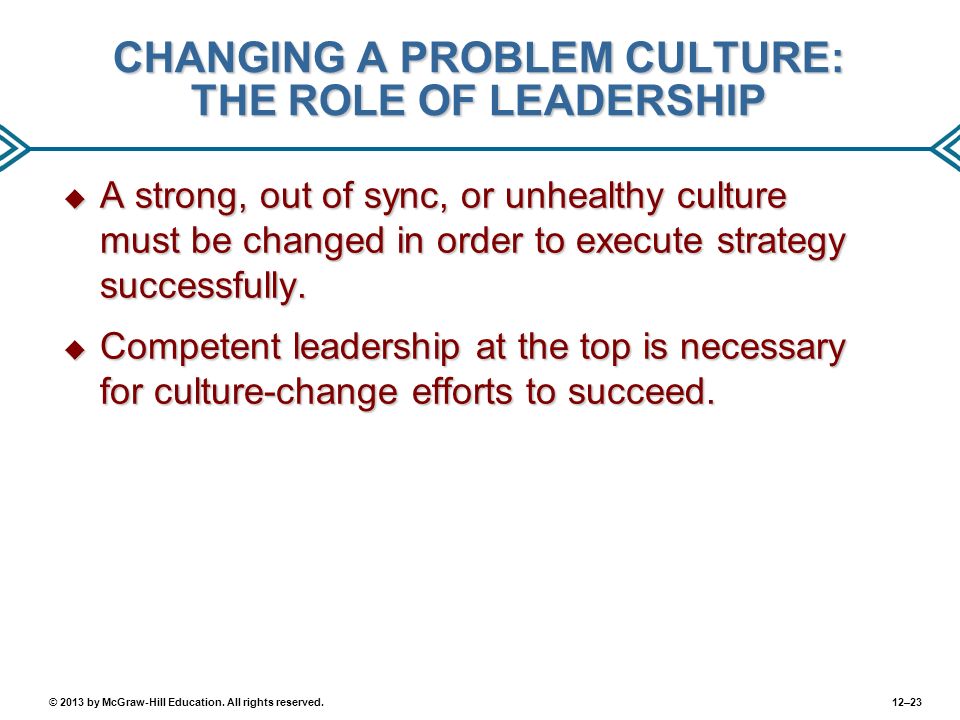 CHANGING A PROBLEM CULTURE: THE ROLE OF LEADERSHIP

◆ A strong, out of sync, or unhealthy culture must be changed in order to execute strategy successfully.

◆ Competent leadership at the top is necessary for culture-change efforts to succeed.

© 2013 by McGraw-Hill Education. All rights reserved.

12–23